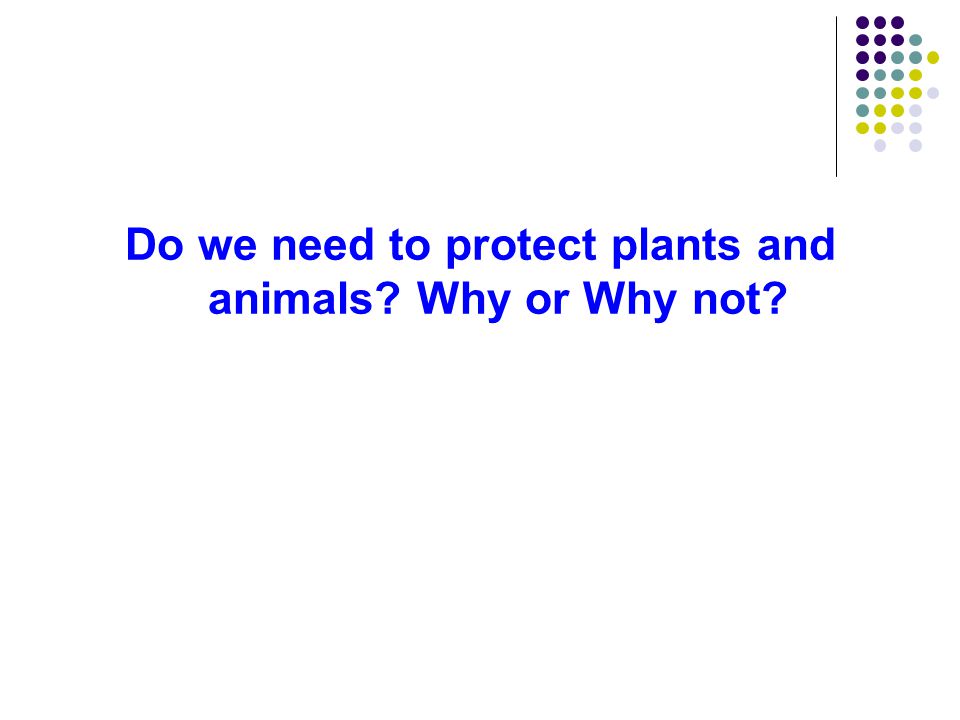 Do we need to protect plants and animals? Why or Why not?